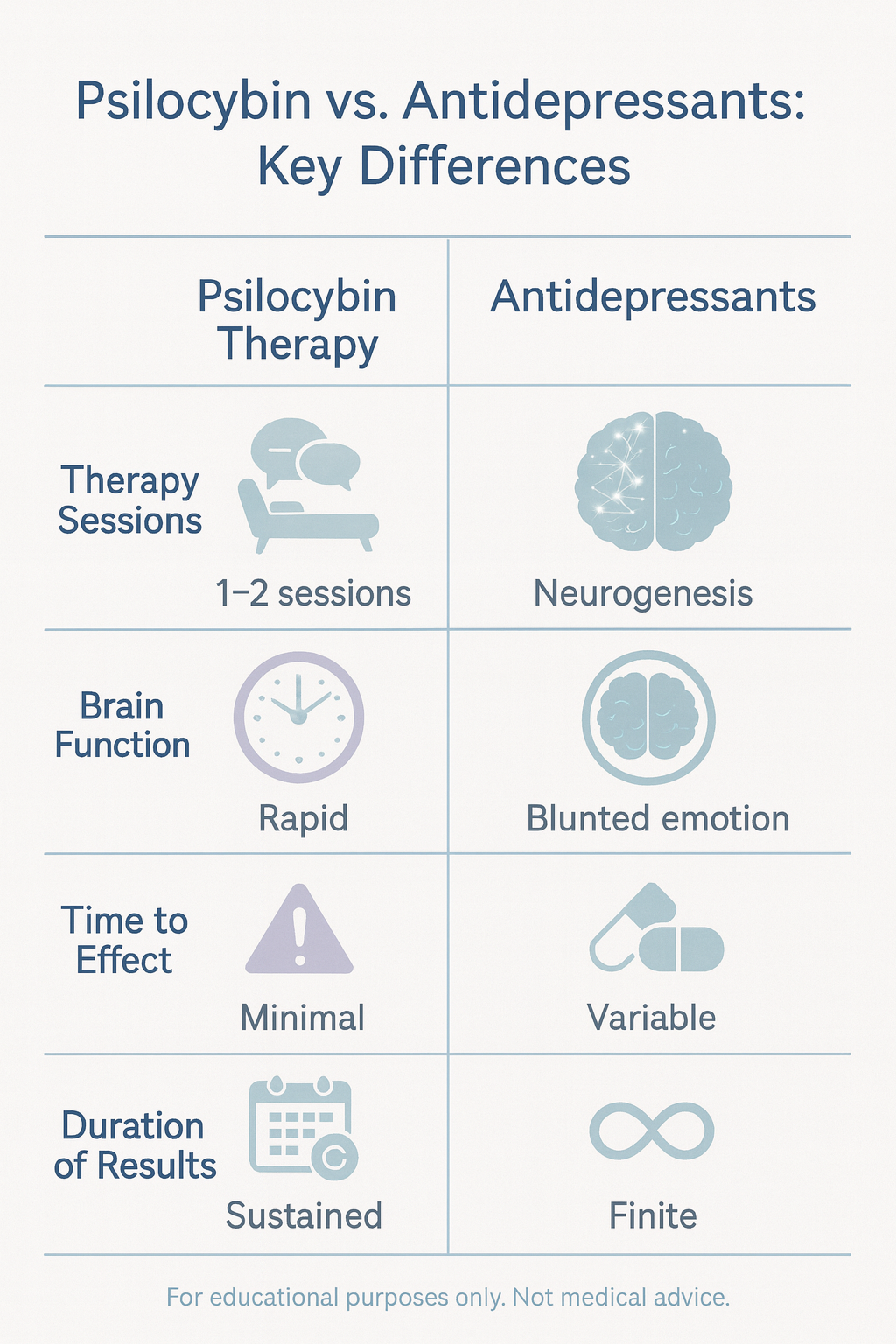 Psilocybin vs. Antidepressants: Key Differences

| | Psilocybin Therapy | Antidepressants |
|---|---|---|
| Therapy Sessions | 1–2 sessions | Neurogenesis |
| Brain Function | Rapid | Blunted emotion |
| Time to Effect | Minimal | Variable |
| Duration of Results | Sustained | Finite |

For educational purposes only. Not medical advice.